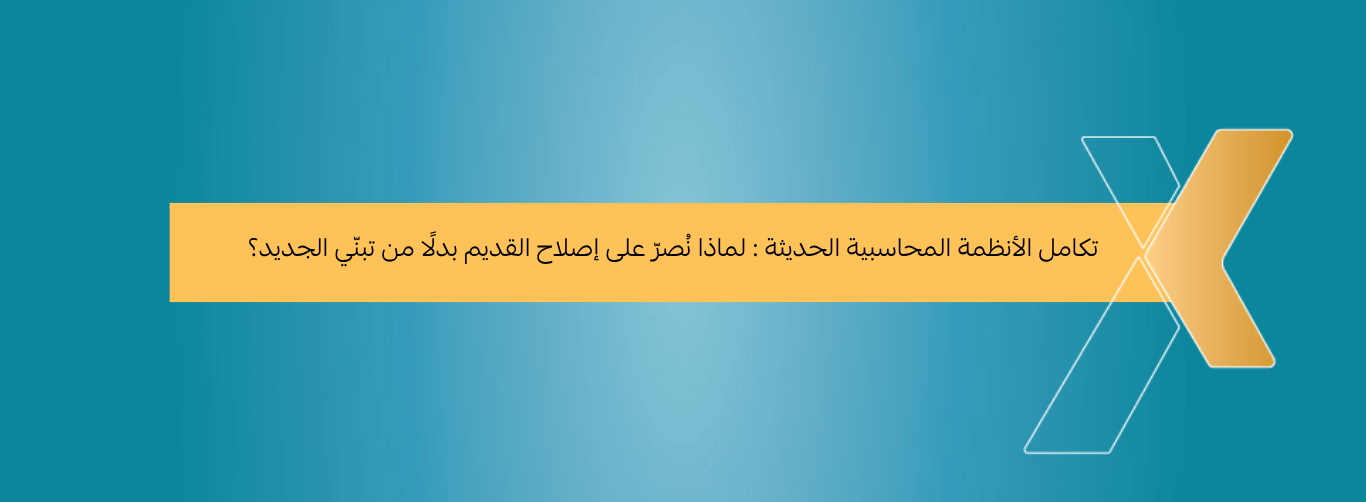 تكامل الأنظمة المحاسبية الحديثة : لماذا نُصرّ على إصلاح القديم بدلًا من تبنّي الجديد؟